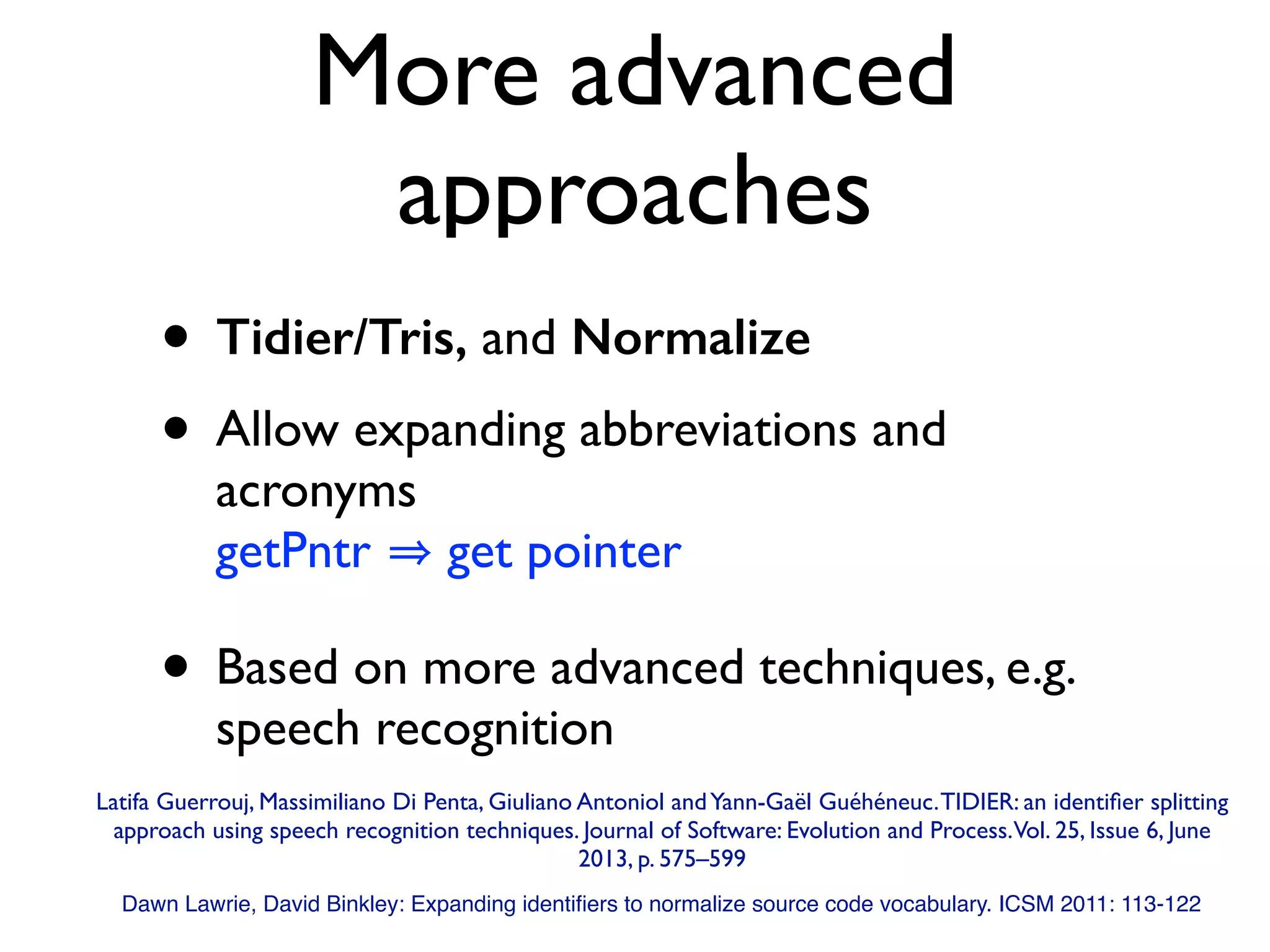 More advanced approaches

• Tidier/Tris, and Normalize

• Allow expanding abbreviations and acronyms
getPntr ⇒ get pointer

• Based on more advanced techniques, e.g. speech recognition

Latifa Guerrouj, Massimiliano Di Penta, Giuliano Antoniol and Yann-Gaël Guéhéneuc. TIDIER: an identifier splitting approach using speech recognition techniques. Journal of Software: Evolution and Process. Vol. 25, Issue 6, June 2013, p. 575–599

Dawn Lawrie, David Binkley: Expanding identifiers to normalize source code vocabulary. ICSM 2011: 113-122